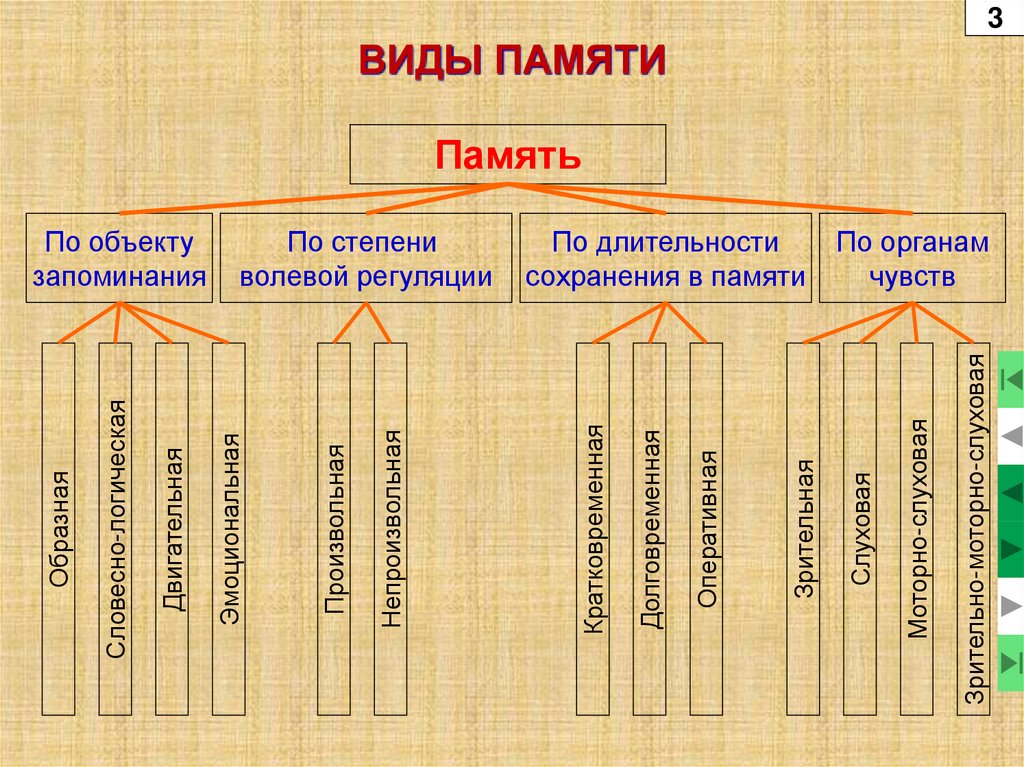 3

ВИДЫ ПАМЯТИ

Память

По объекту запоминания

По степени волевой регуляции

По длительности сохранения в памяти

По органам чувств

Образная

Словесно-логическая

Двигательная

Эмоциональная

Произвольная

Непроизвольная

Кратковременная

Долговременная

Оперативная

Зрительная

Слуховая

Моторно-слуховая

Зрительно-моторно-слуховая